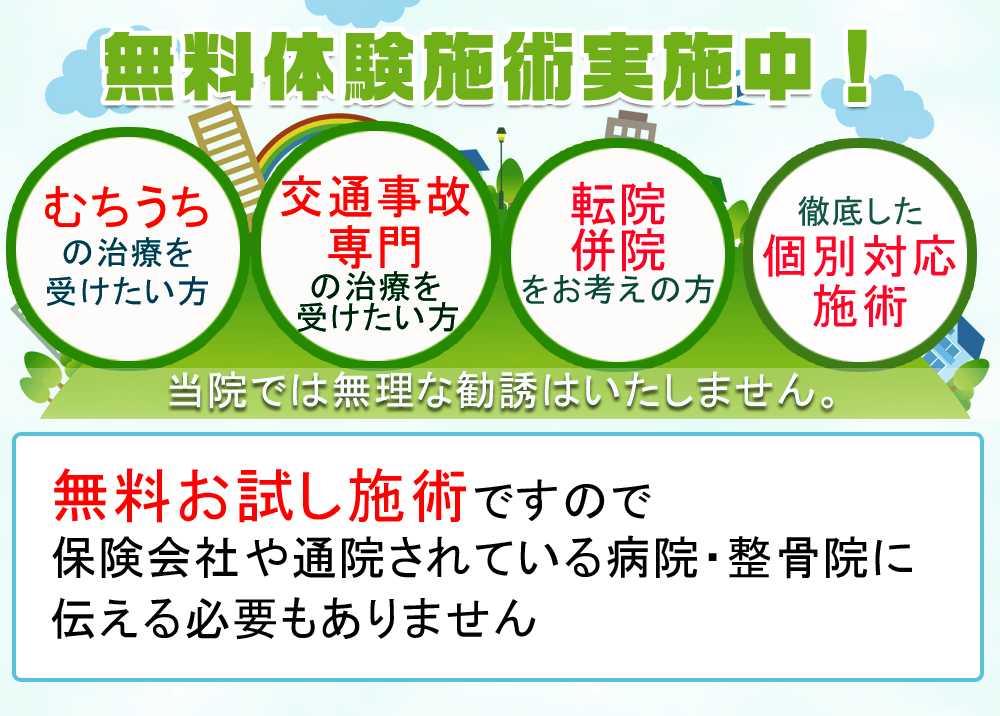 無料体験施術実施中！

むちうち
の治療を
受けたい方

交通事故
専門
の治療を
受けたい方

転院
併院
をお考えの方

徹底した
個別対応
施術

当院では無理な勧誘はいたしません。

無料お試し施術ですので
保険会社や通院されている病院・整骨院に
伝える必要もありません